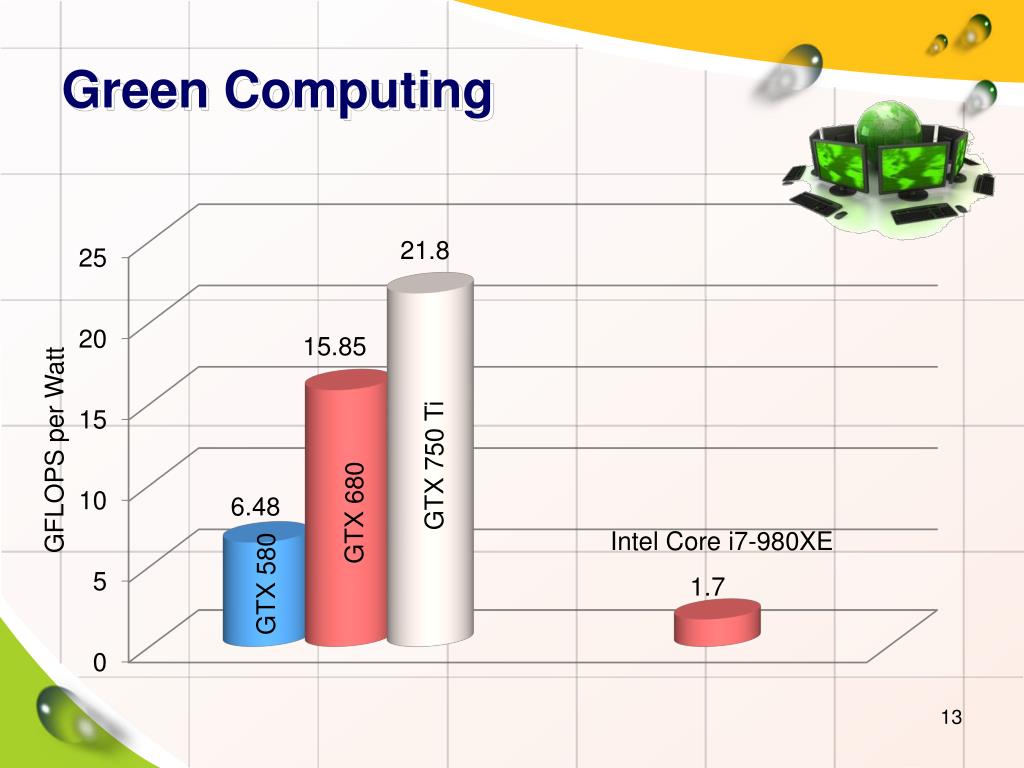 Green Computing

GFLOPS per Watt

25
20
15
10
5
0

6.48
GTX 580

15.85
GTX 680

21.8
GTX 750 Ti

Intel Core i7-980XE
1.7

13